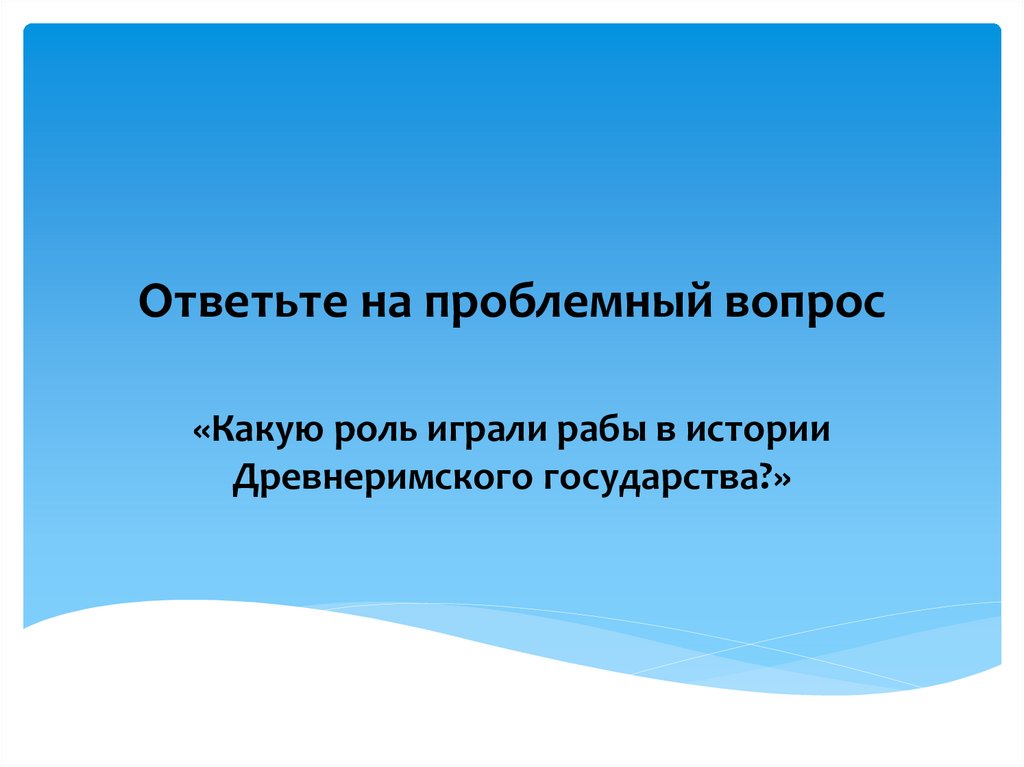 Ответьте на проблемный вопрос

«Какую роль играли рабы в истории Древнеримского государства?»